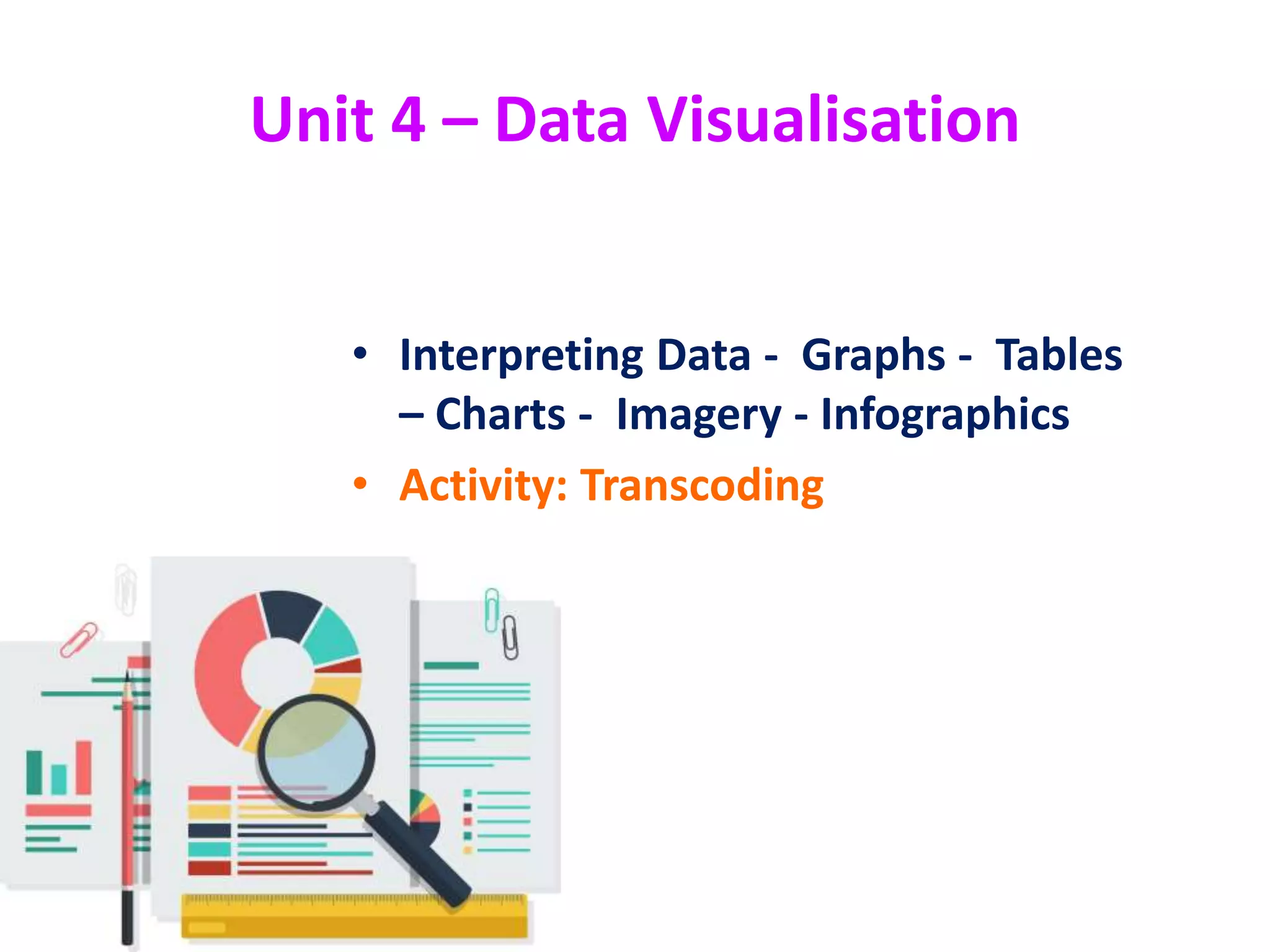 Unit 4 – Data Visualisation

• Interpreting Data - Graphs - Tables – Charts - Imagery - Infographics

• Activity: Transcoding